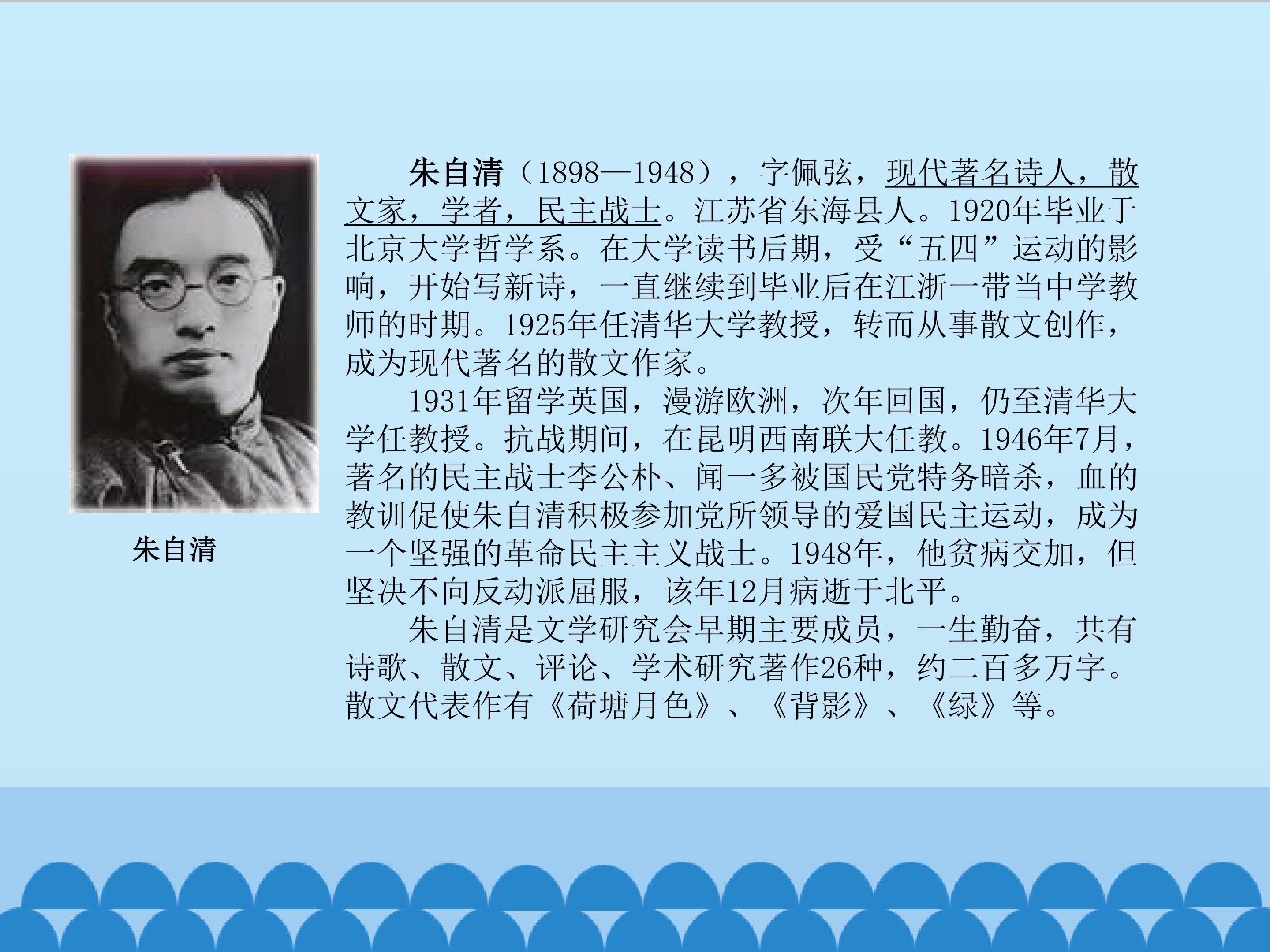 朱自清

朱自清（1898—1948），字佩弦，现代著名诗人，散文家，学者，民主战士。江苏省东海县人。1920年毕业于北京大学哲学系。在大学读书后期，受“五四”运动的影响，开始写新诗，一直继续到毕业后在江浙一带当中学教师的时期。1925年任清华大学教授，转而从事散文创作，成为现代著名的散文作家。

1931年留学英国，漫游欧洲，次年回国，仍至清华大学任教授。抗战期间，在昆明西南联大任教。1946年7月，著名的民主战士李公朴、闻一多被国民党特务暗杀，血的教训促使朱自清积极参加党所领导的爱国民主运动，成为一个坚强的革命民主主义战士。1948年，他贫病交加，但坚决不向反动派屈服，该年12月病逝于北平。

朱自清是文学研究会早期主要成员，一生勤奋，共有诗歌、散文、评论、学术研究著作26种，约二百多万字。散文代表作有《荷塘月色》、《背影》、《绿》等。